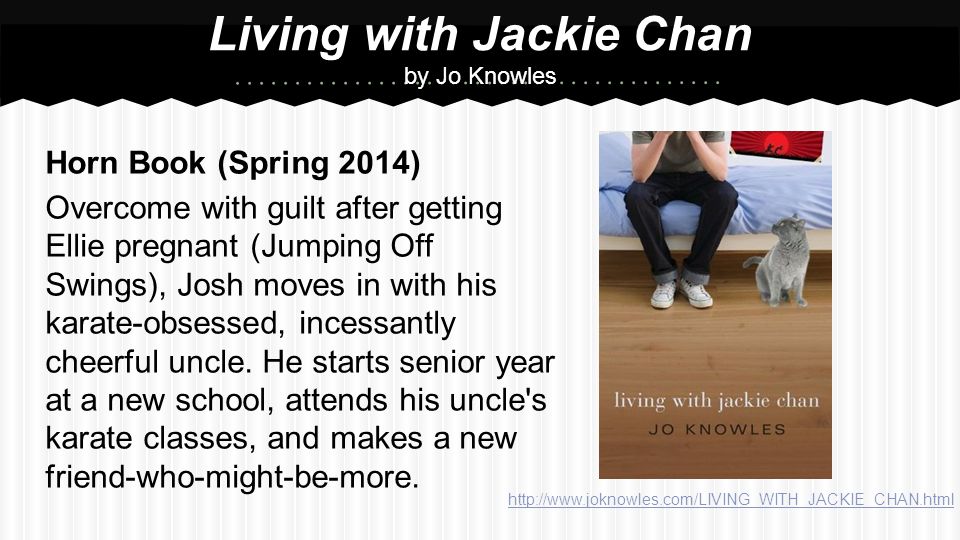 Living with Jackie Chan

by Jo Knowles

Horn Book (Spring 2014)

Overcome with guilt after getting Ellie pregnant (Jumping Off Swings), Josh moves in with his karate-obsessed, incessantly cheerful uncle. He starts senior year at a new school, attends his uncle's karate classes, and makes a new friend-who-might-be-more.

living with jackie chan
JO KNOWLES

http://www.joknowles.com/LIVING_WITH_JACKIE_CHAN.html